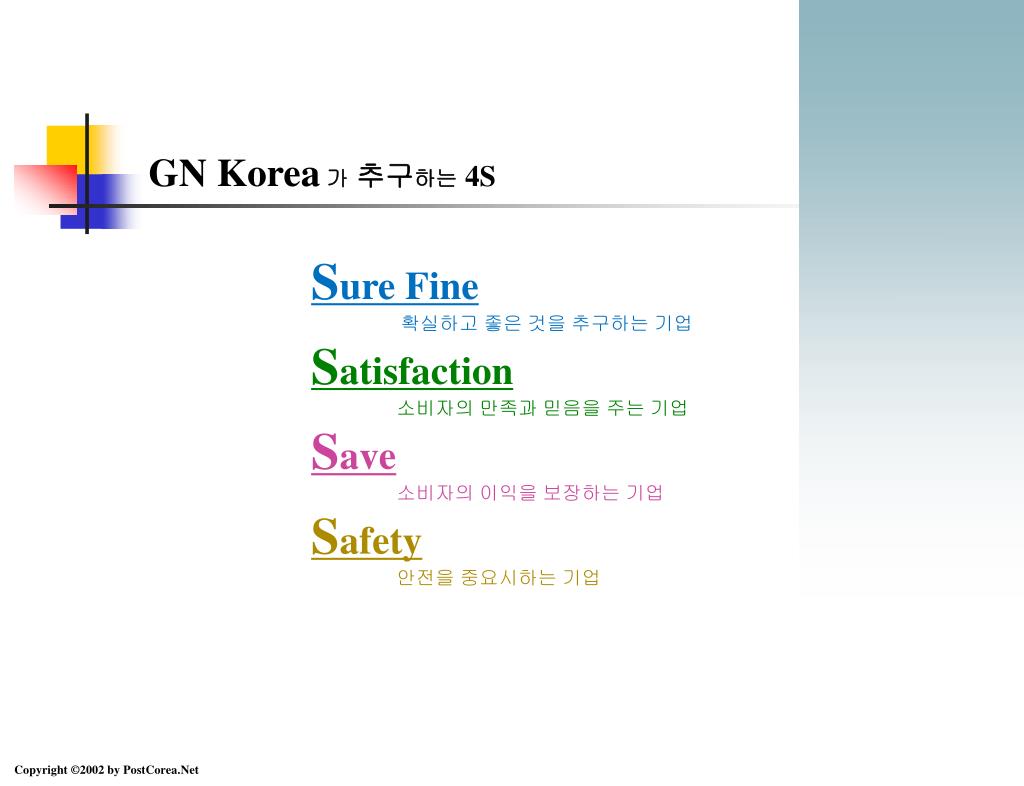 GN Korea 가 추구하는 4S

Sure Fine
확실하고 좋은 것을 추구하는 기업

Satisfaction
소비자의 만족과 믿음을 주는 기업

Save
소비자의 이익을 보장하는 기업

Safety
안전을 중요시하는 기업

Copyright ©2002 by PostCorea.Net